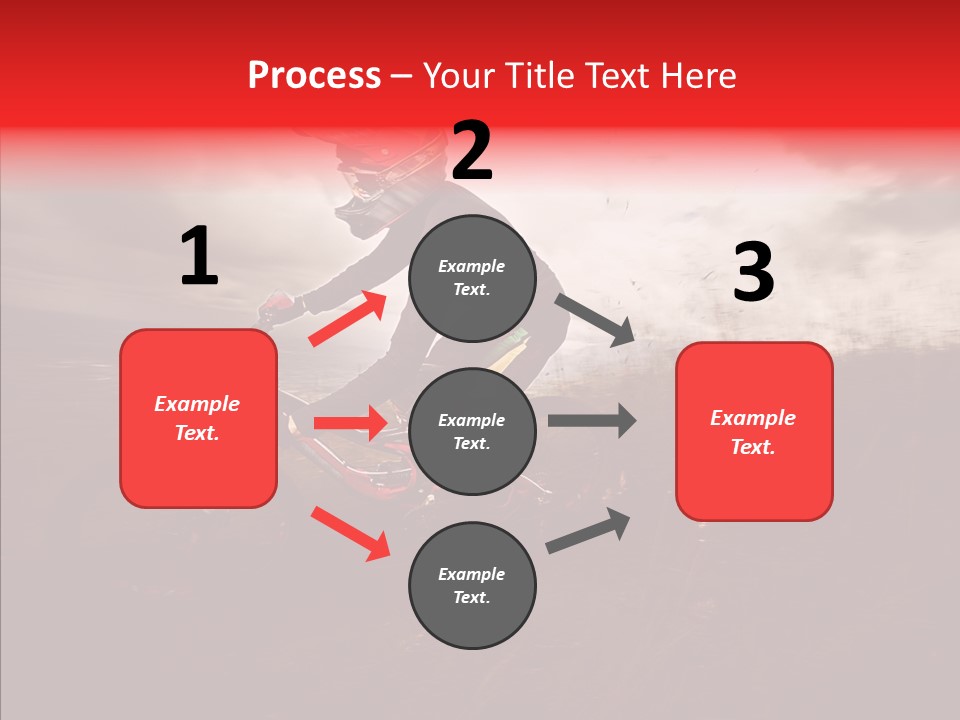 Process – Your Title Text Here

1

Example Text.

2

Example Text.

Example Text.

Example Text.

3

Example Text.